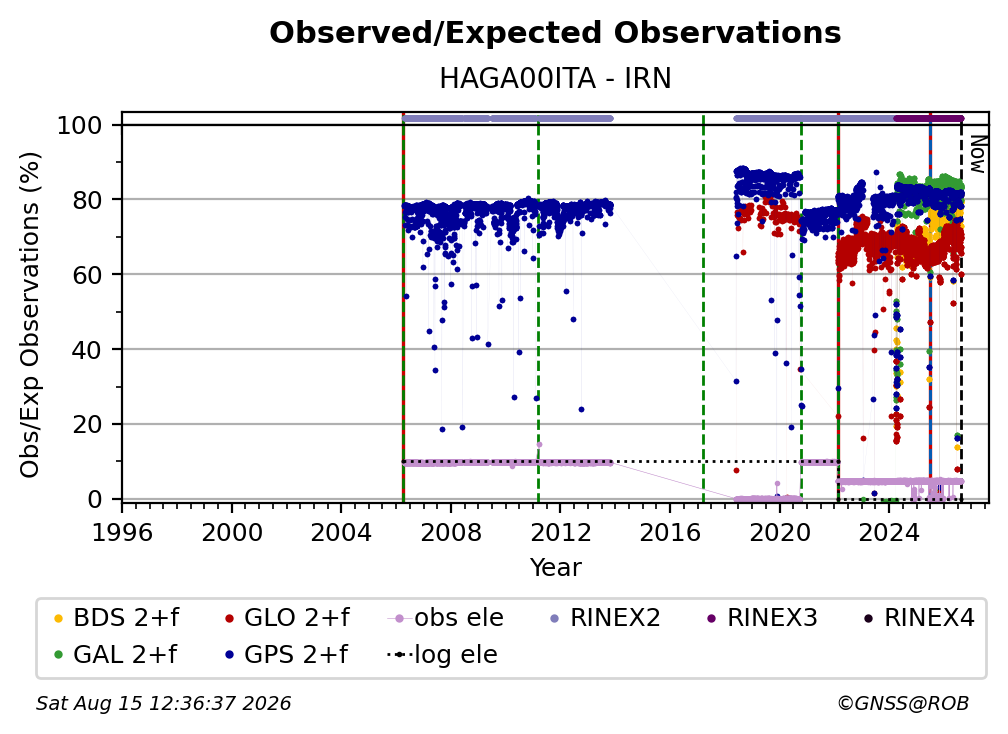 Observed/Expected Observations

HAGA00ITA - IRN

Obs/Exp Observations (%)

100
80
60
40
20
0

Now

1996 2000 2004 2008 2012 2016 2020 2024

Year

BDS 2+f
GLO 2+f
obs ele
RINEX2
RINEX3
RINEX4
GAL 2+f
GPS 2+f
log ele

Sat Aug 15 12:36:37 2026

©GNSS@ROB